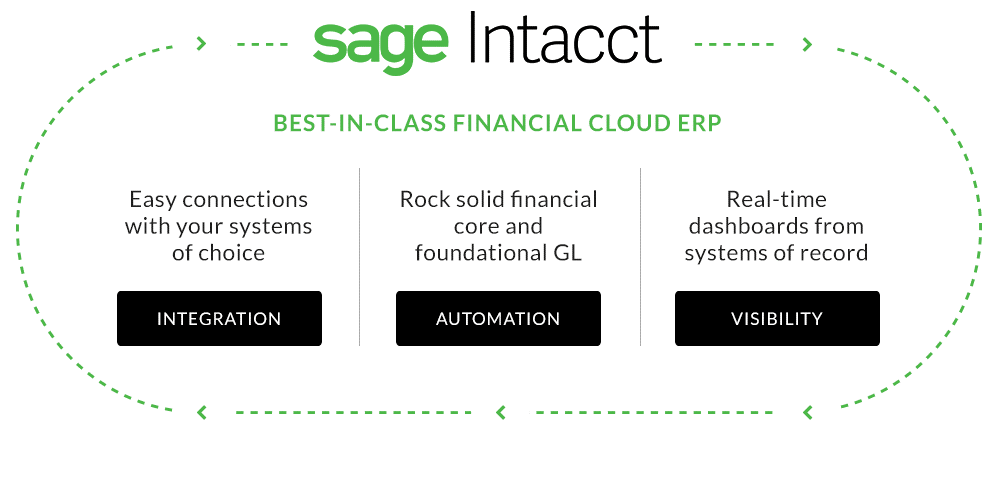 sage Intacct

BEST-IN-CLASS FINANCIAL CLOUD ERP

Easy connections with your systems of choice

INTEGRATION

Rock solid financial core and foundational GL

AUTOMATION

Real-time dashboards from systems of record

VISIBILITY